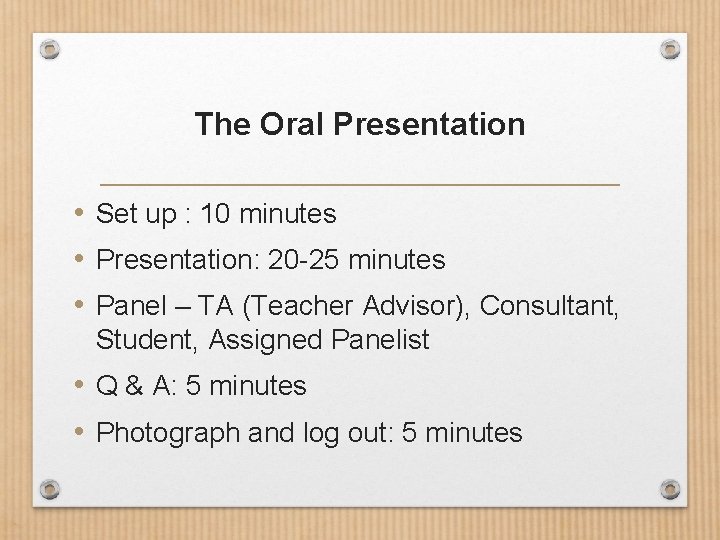 The Oral Presentation

• Set up : 10 minutes
• Presentation: 20-25 minutes
• Panel – TA (Teacher Advisor), Consultant, Student, Assigned Panelist
• Q & A: 5 minutes
• Photograph and log out: 5 minutes